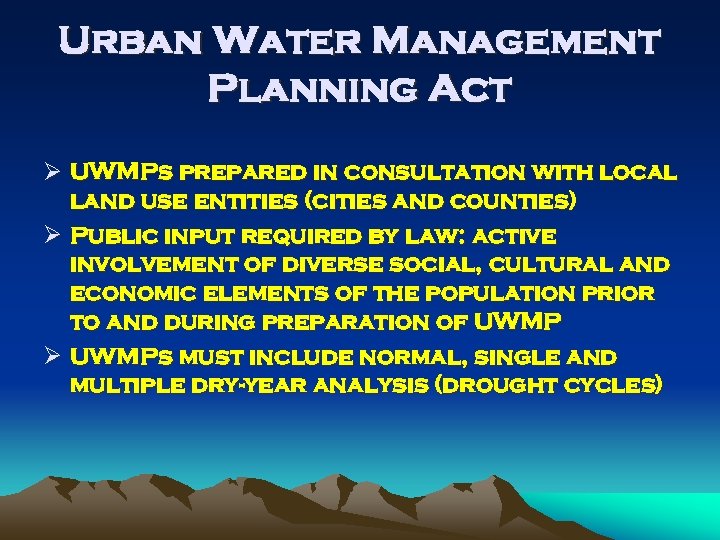 Urban Water Management Planning Act

➢ UWMPs prepared in consultation with local land use entities (cities and counties)
➢ Public input required by law: active involvement of diverse social, cultural and economic elements of the population prior to and during preparation of UWMP
➢ UWMPs must include normal, single and multiple dry-year analysis (drought cycles)